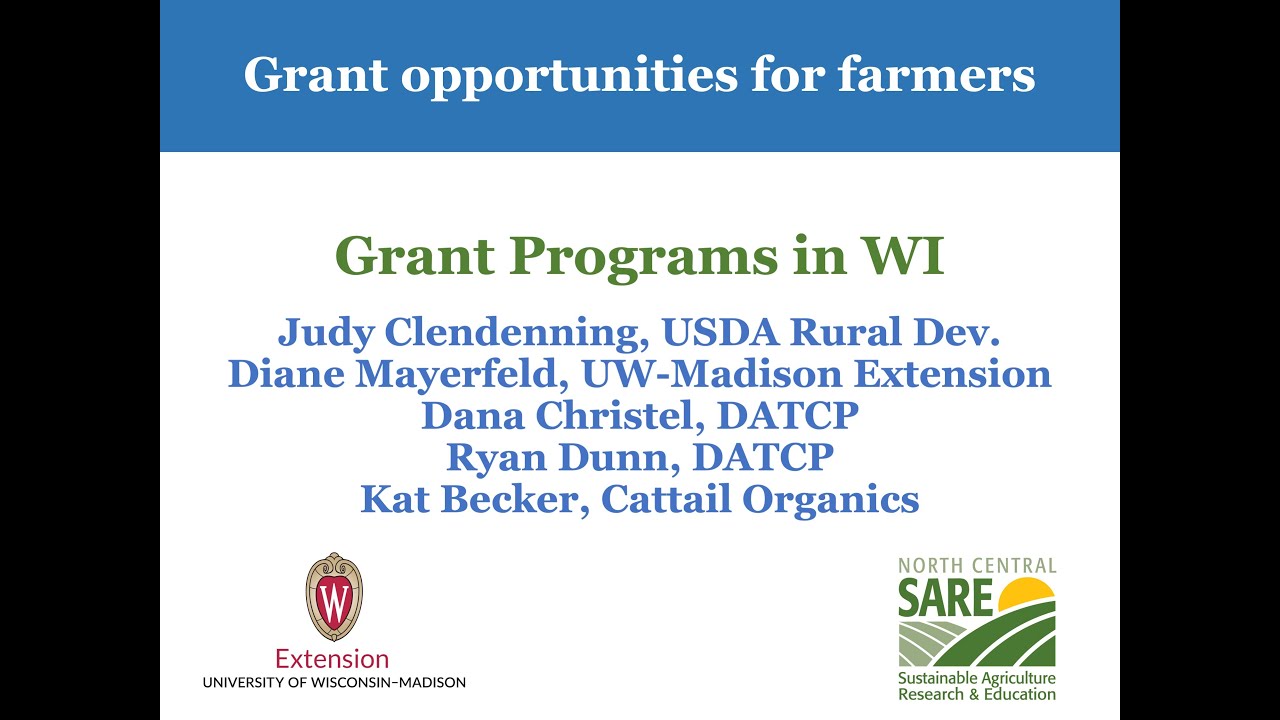 Grant opportunities for farmers

Grant Programs in WI

Judy Clendenning, USDA Rural Dev.
Diane Mayerfeld, UW-Madison Extension
Dana Christel, DATCP
Ryan Dunn, DATCP
Kat Becker, Cattail Organics

W
Extension
UNIVERSITY OF WISCONSIN–MADISON

NORTH CENTRAL
SARE
Sustainable Agriculture
Research & Education